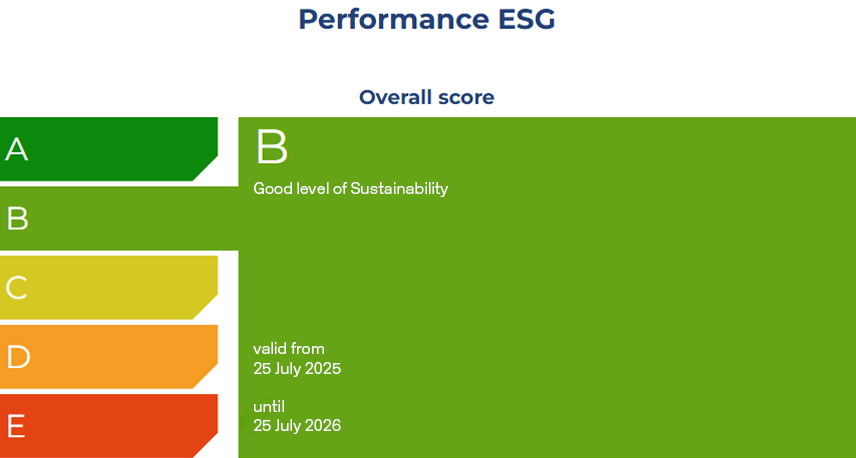 Performance ESG

Overall score

A

B

C

D

E

B

Good level of Sustainability

valid from
25 July 2025

until
25 July 2026